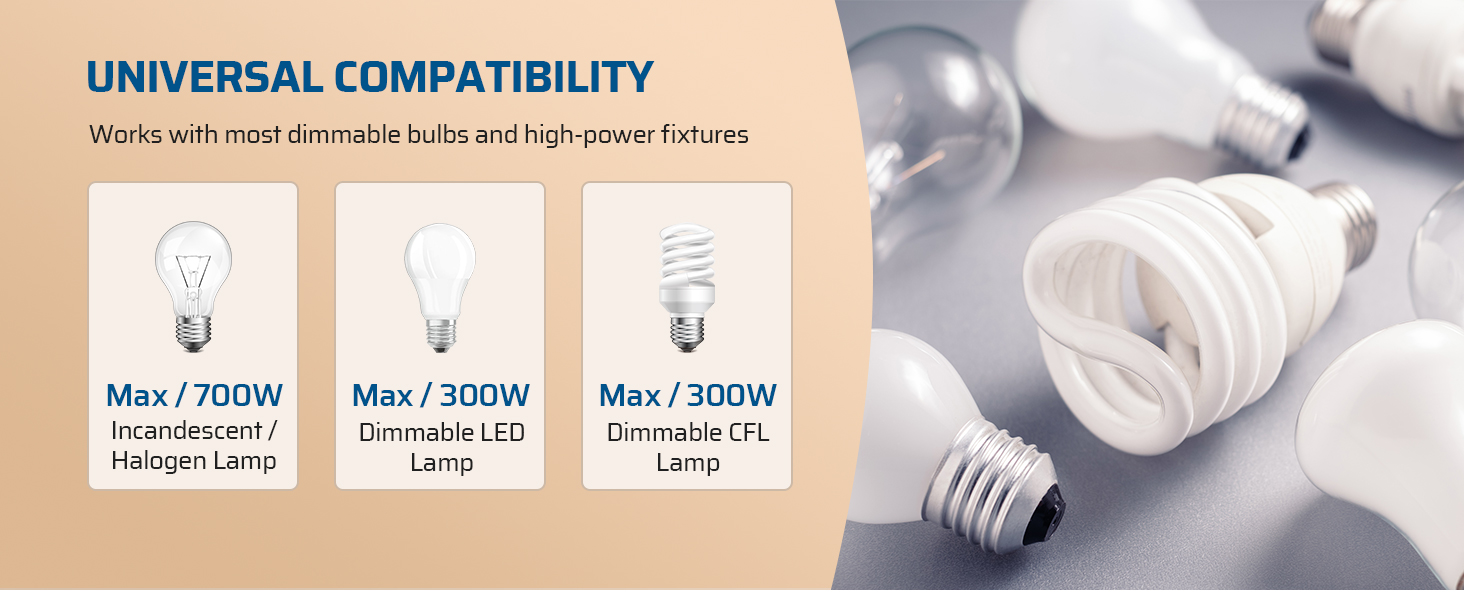 UNIVERSAL COMPATIBILITY

Works with most dimmable bulbs and high-power fixtures

Max / 700W
Incandescent / Halogen Lamp

Max / 300W
Dimmable LED Lamp

Max / 300W
Dimmable CFL Lamp